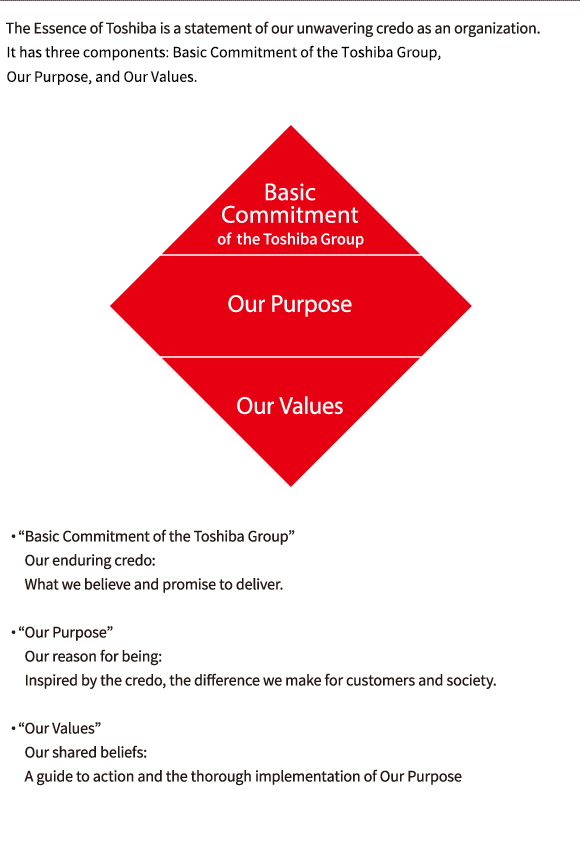 The Essence of Toshiba is a statement of our unwavering credo as an organization. It has three components: Basic Commitment of the Toshiba Group, Our Purpose, and Our Values.

Basic Commitment of the Toshiba Group

Our Purpose

Our Values

• “Basic Commitment of the Toshiba Group”
Our enduring credo:
What we believe and promise to deliver.

• “Our Purpose”
Our reason for being:
Inspired by the credo, the difference we make for customers and society.

• “Our Values”
Our shared beliefs:
A guide to action and the thorough implementation of Our Purpose